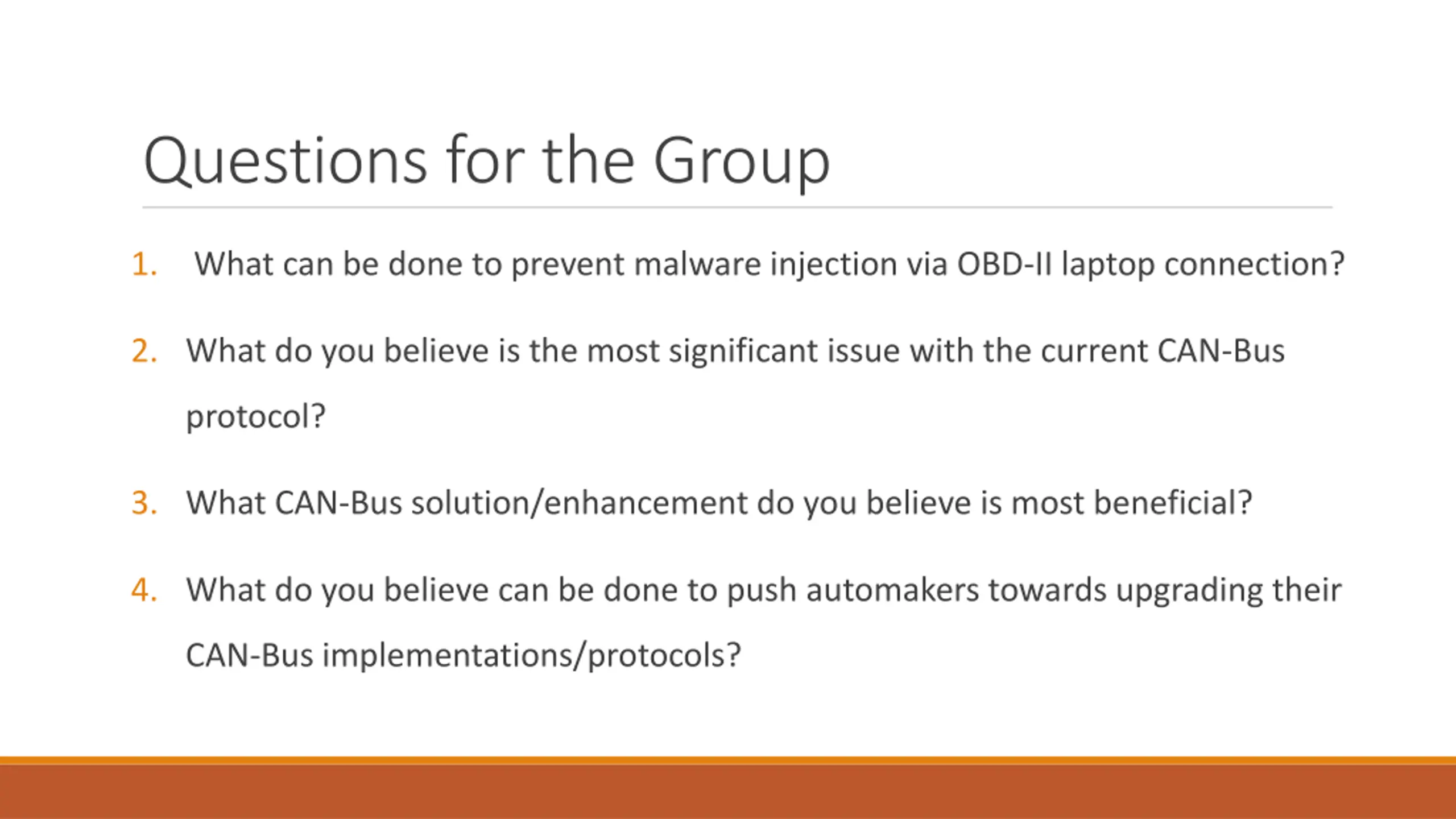 Questions for the Group

1. What can be done to prevent malware injection via OBD-II laptop connection?

2. What do you believe is the most significant issue with the current CAN-Bus protocol?

3. What CAN-Bus solution/enhancement do you believe is most beneficial?

4. What do you believe can be done to push automakers towards upgrading their CAN-Bus implementations/protocols?